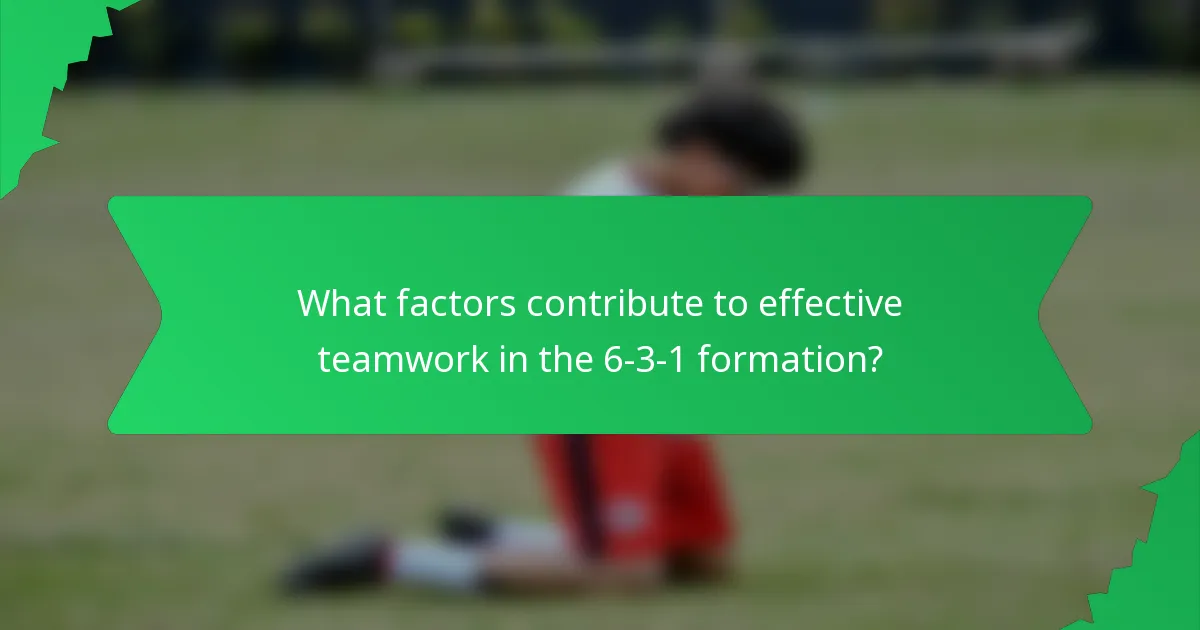 What factors contribute to effective teamwork in the 6-3-1 formation?